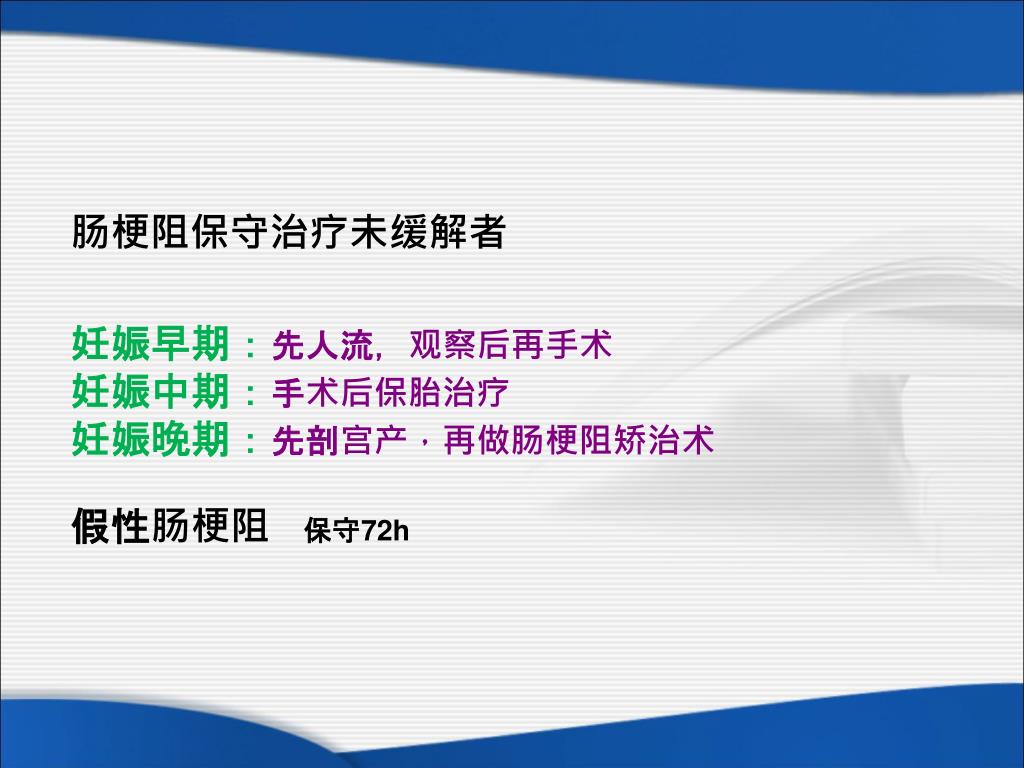 肠梗阻保守治疗未缓解者

妊娠早期：先人流，观察后再手术
妊娠中期：手术后保胎治疗
妊娠晚期：先剖宫产，再做肠梗阻矫治术

假性肠梗阻　保守72h